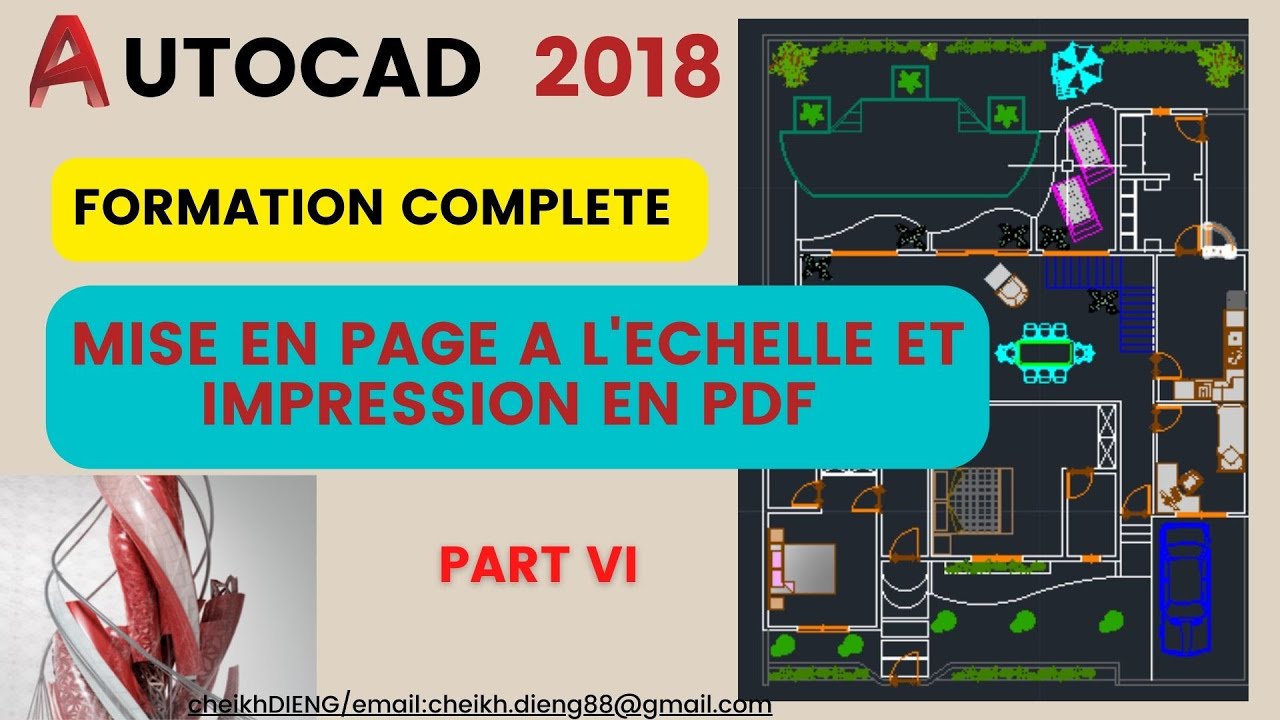 AUTOCAD 2018

FORMATION COMPLETE

MISE EN PAGE A L'ECHELLE ET IMPRESSION EN PDF

PART VI

cheikhDIENG/email:cheikh.dieng88@gmail.com